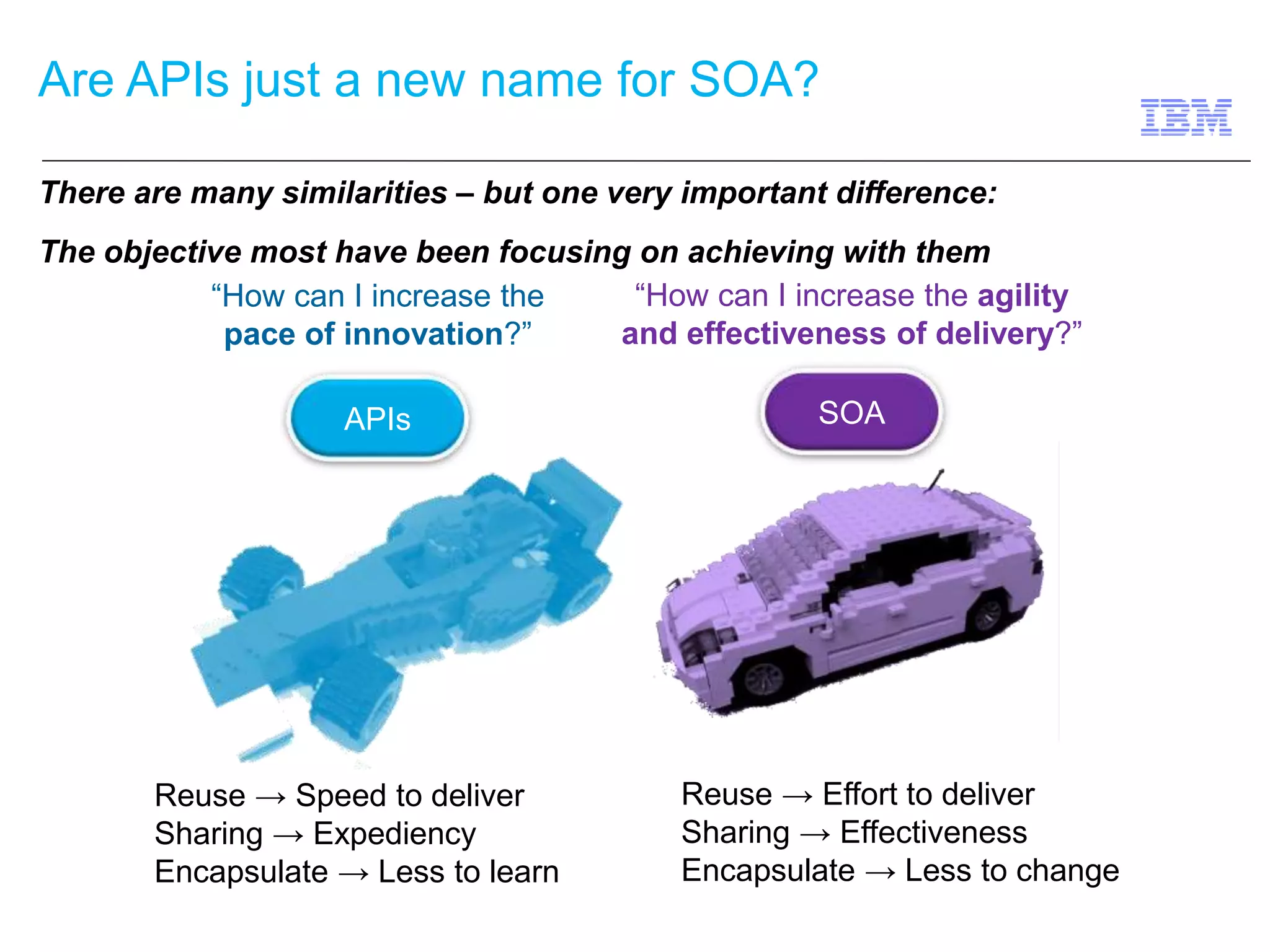 Are APIs just a new name for SOA?

IBM

There are many similarities – but one very important difference:

The objective most have been focusing on achieving with them

“How can I increase the pace of innovation?”

APIs

Reuse → Speed to deliver
Sharing → Expediency
Encapsulate → Less to learn

“How can I increase the agility and effectiveness of delivery?”

SOA

Reuse → Effort to deliver
Sharing → Effectiveness
Encapsulate → Less to change